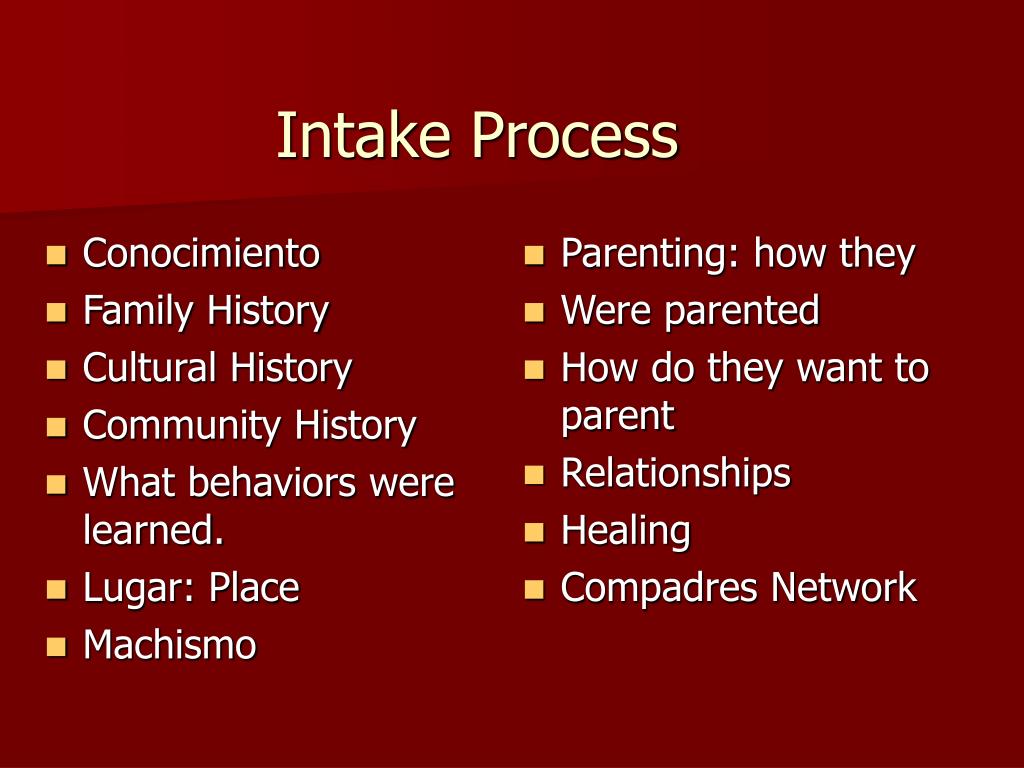 Intake Process

- Conocimiento
- Family History
- Cultural History
- Community History
- What behaviors were learned.
- Lugar: Place
- Machismo

- Parenting: how they
- Were parented
- How do they want to parent
- Relationships
- Healing
- Compadres Network